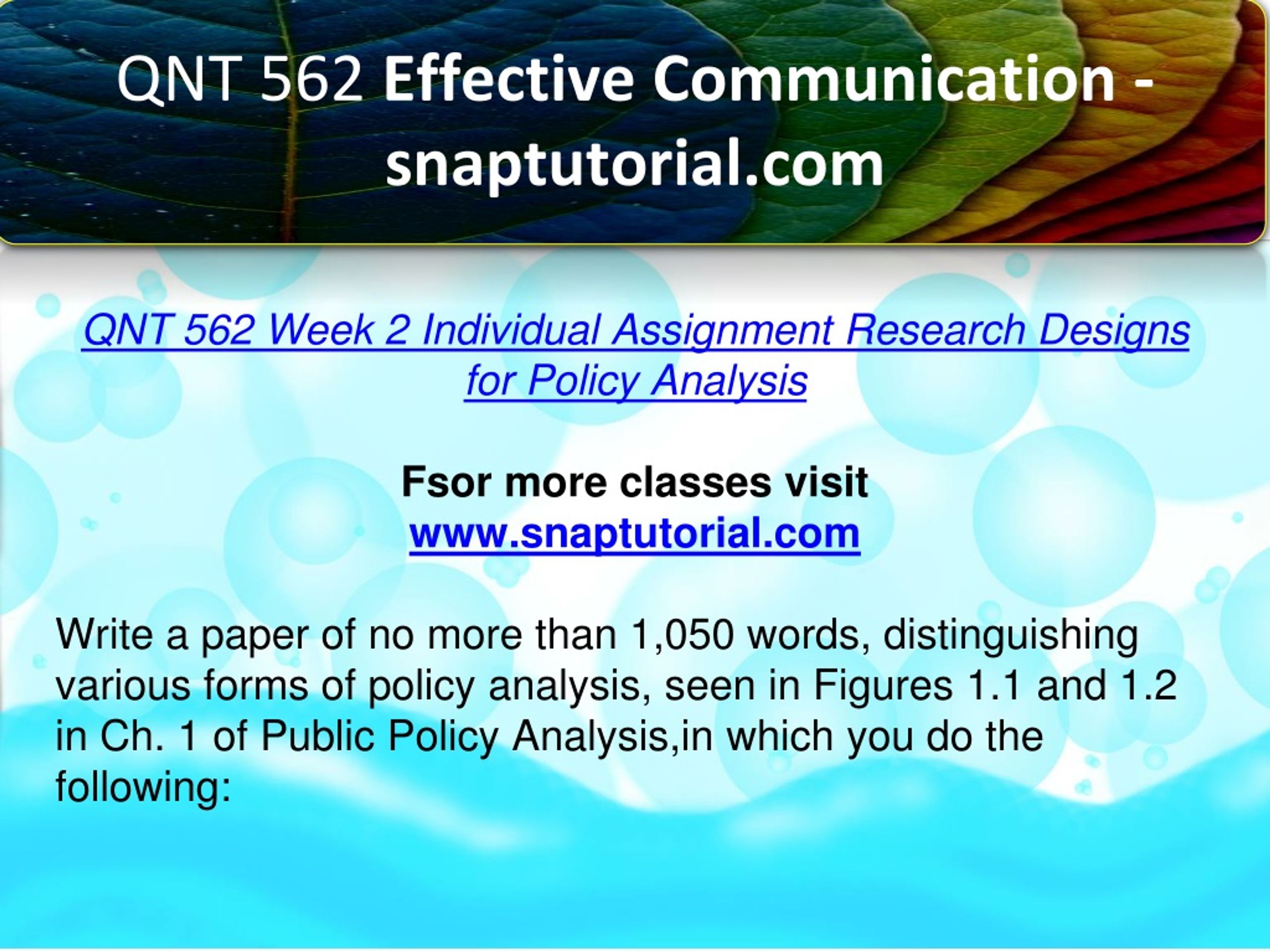 QNT 562 Effective Communication - snaptutorial.com

QNT 562 Week 2 Individual Assignment Research Designs for Policy Analysis

Fsor more classes visit
www.snaptutorial.com

Write a paper of no more than 1,050 words, distinguishing various forms of policy analysis, seen in Figures 1.1 and 1.2 in Ch. 1 of Public Policy Analysis,in which you do the following: